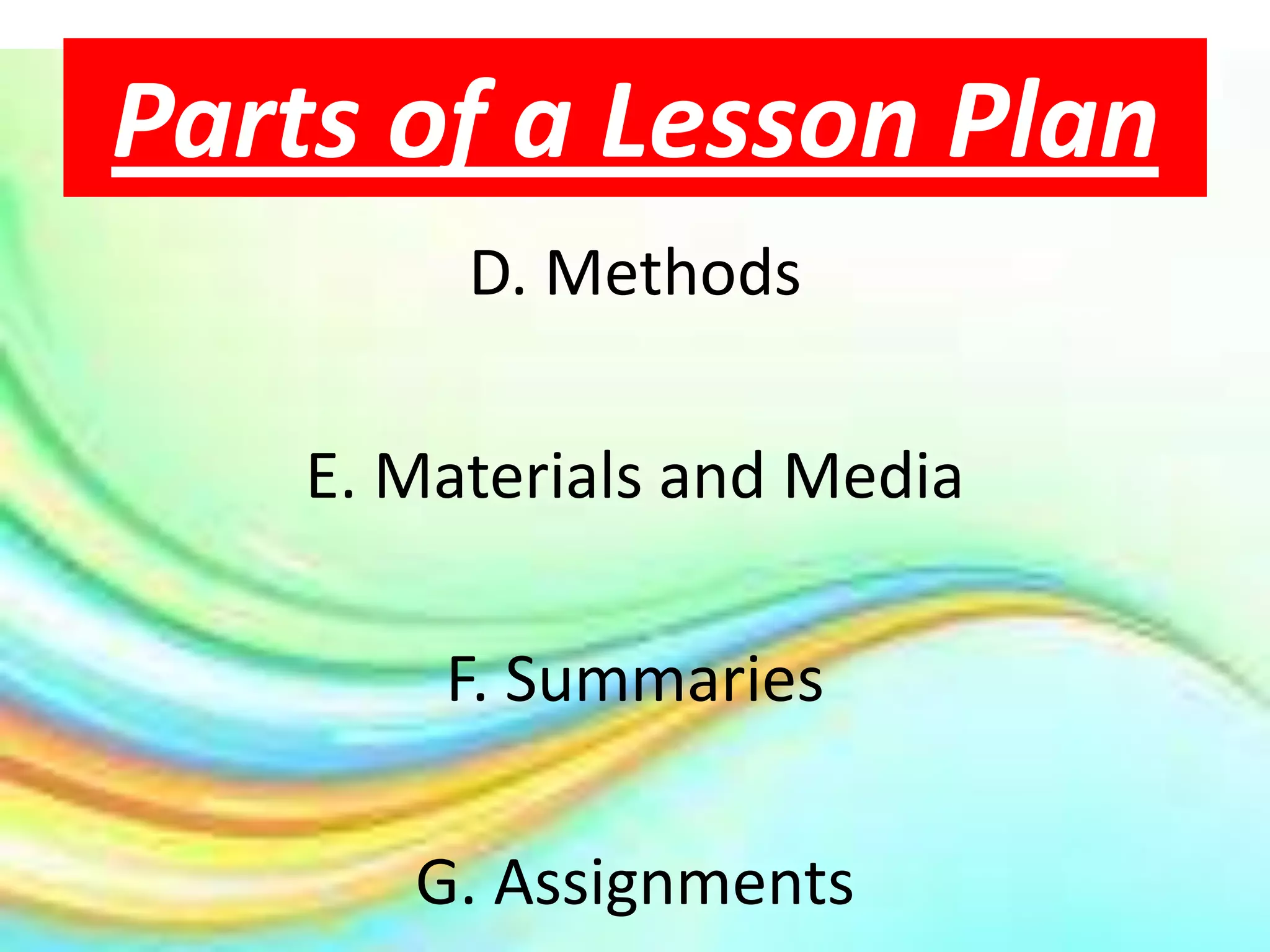 Parts of a Lesson Plan

D. Methods

E. Materials and Media

F. Summaries

G. Assignments